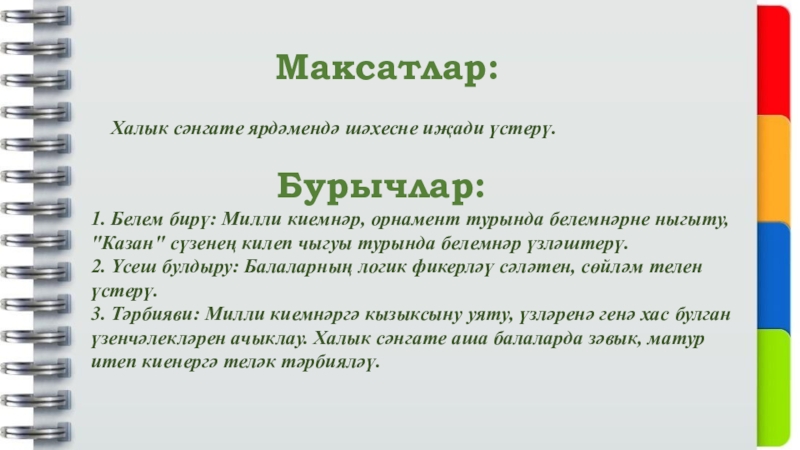 Максатлар:

Халык сәнгате ярдәмендә шәхесне иҗади үстерү.

Бурычлар:

1. Белем бирү: Милли киемнәр, орнамент турында белемнәрне ныгыту, "Казан" сүзенең килеп чыгуы турында белемнәр үзләштерү.
2. Үсеш булдыру: Балаларның логик фикерләү сәләтен, сөйләм телен үстерү.
3. Тәрбияви: Милли киемнәргә кызыксыну уяту, үзләренә генә хас булган үзенчәлекләрен ачыклау. Халык сәнгате аша балаларда зәвык, матур итеп киенергә теләк тәрбияләү.